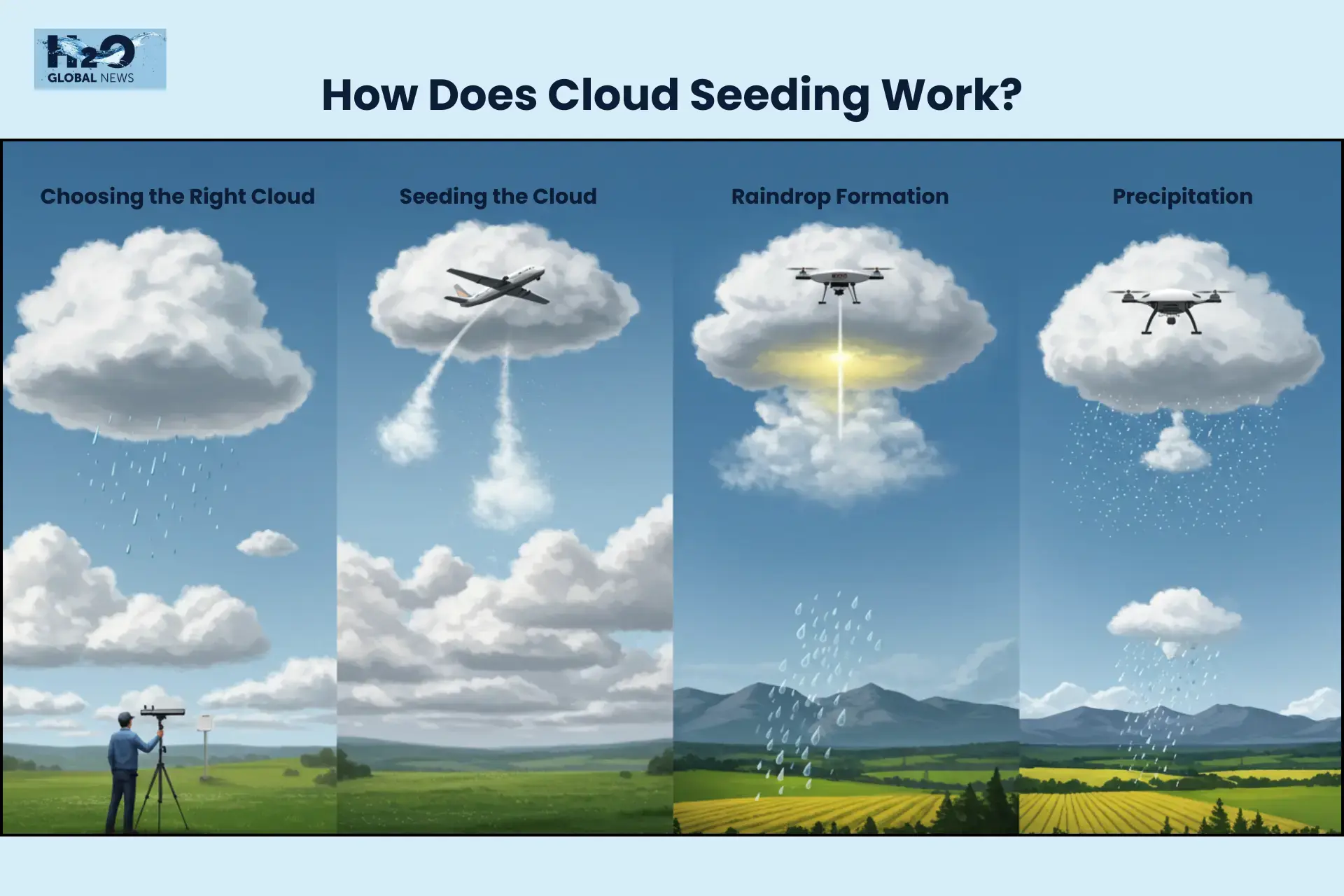 H2O GLOBAL NEWS

How Does Cloud Seeding Work?

Choosing the Right Cloud

Seeding the Cloud

Raindrop Formation

Precipitation